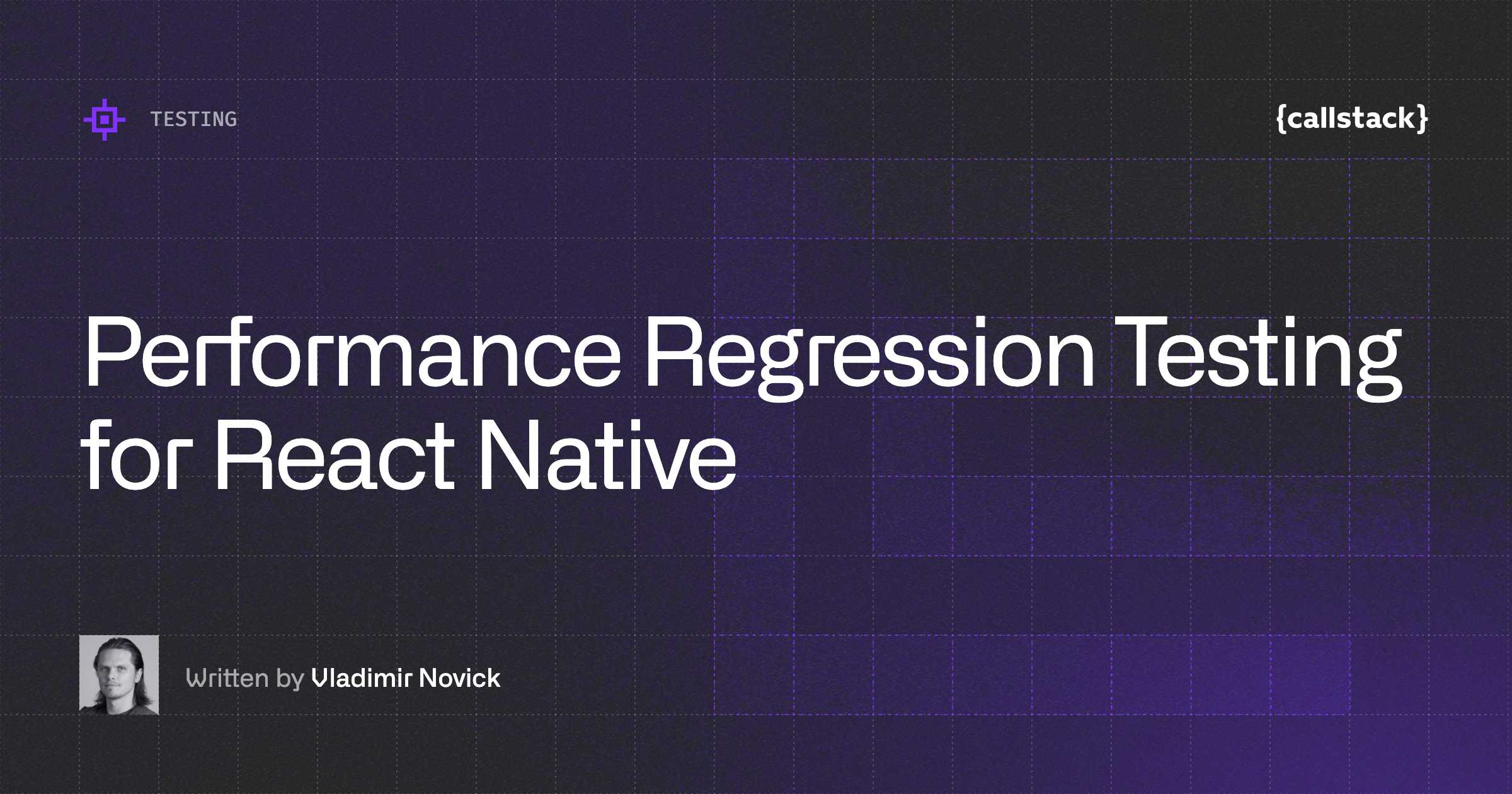 TESTING

{callstack}

Performance Regression Testing for React Native

Written by Vladimir Novick